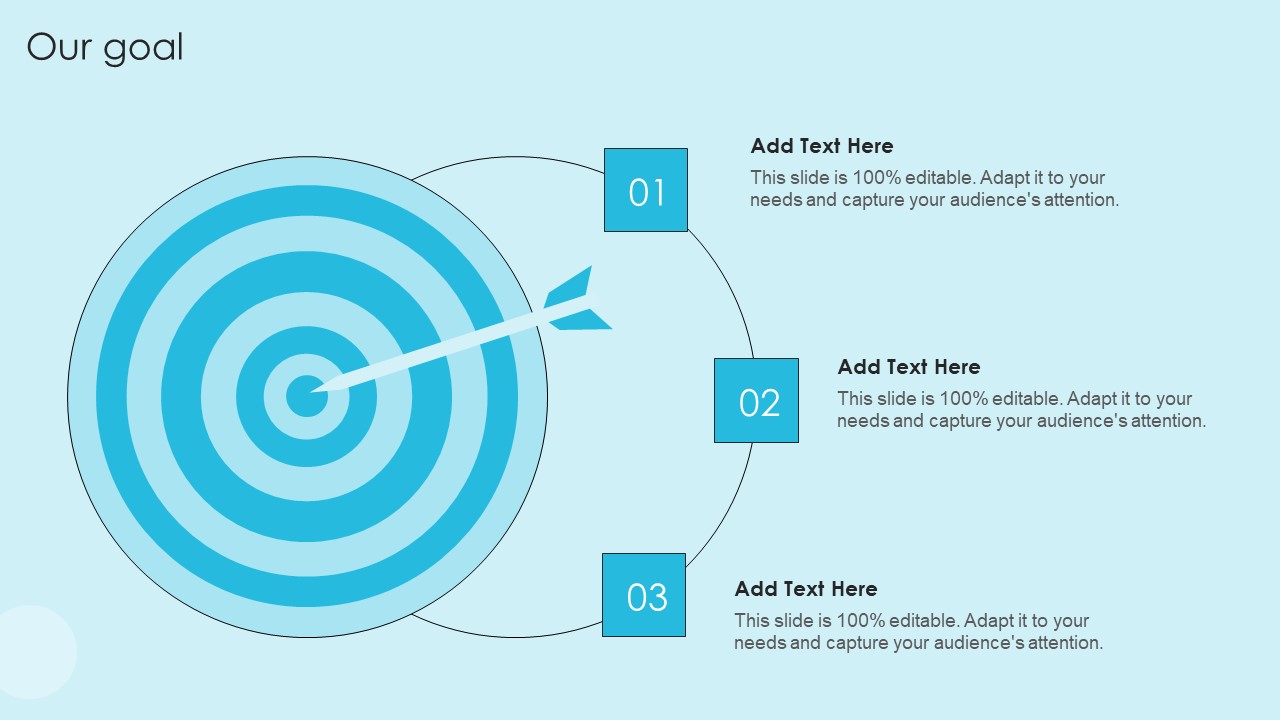 Our goal

01

Add Text Here

This slide is 100% editable. Adapt it to your needs and capture your audience's attention.

02

Add Text Here

This slide is 100% editable. Adapt it to your needs and capture your audience's attention.

03

Add Text Here

This slide is 100% editable. Adapt it to your needs and capture your audience's attention.